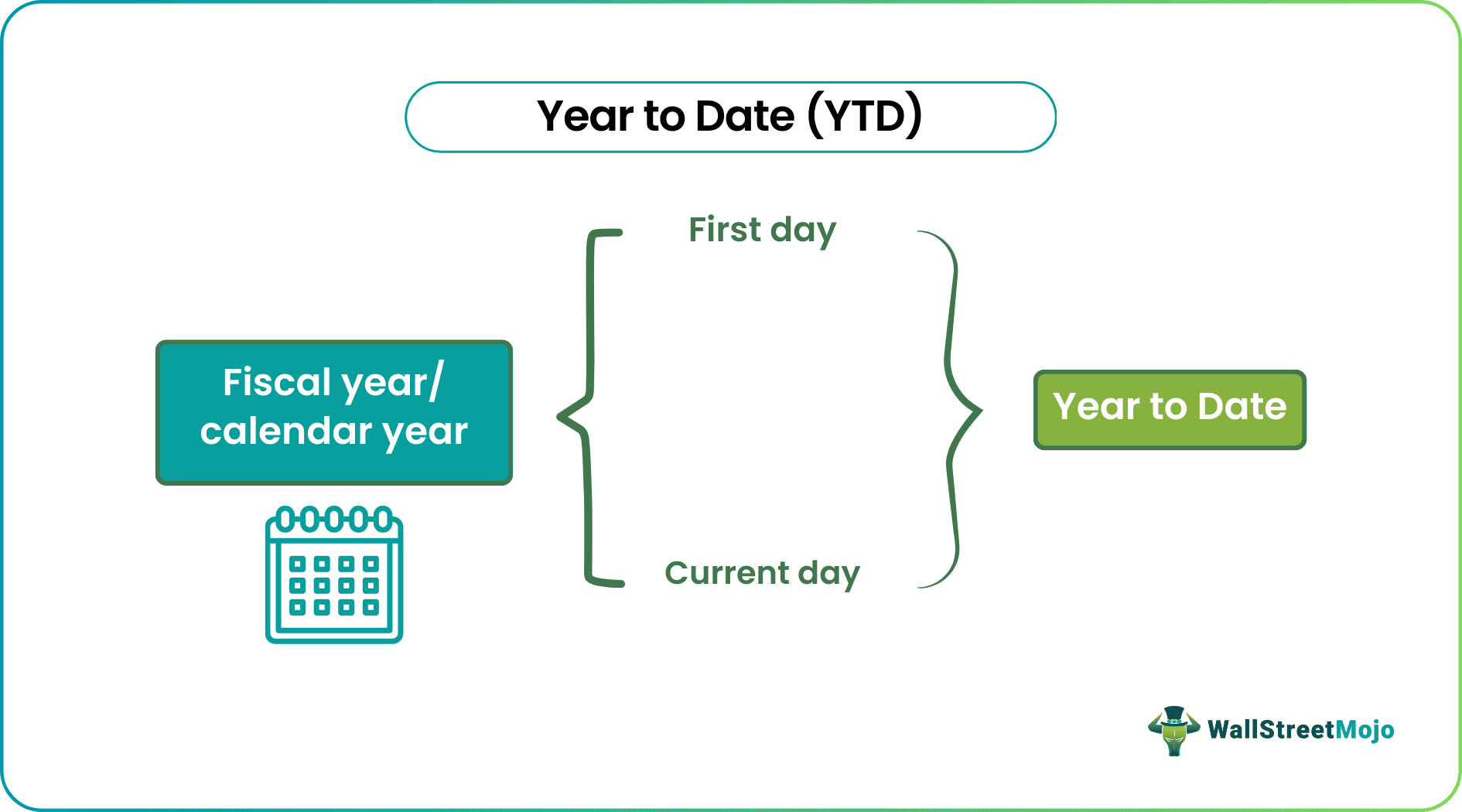 Year to Date (YTD)

Fiscal year/ calendar year

First day

Current day

Year to Date

WallStreetMojo